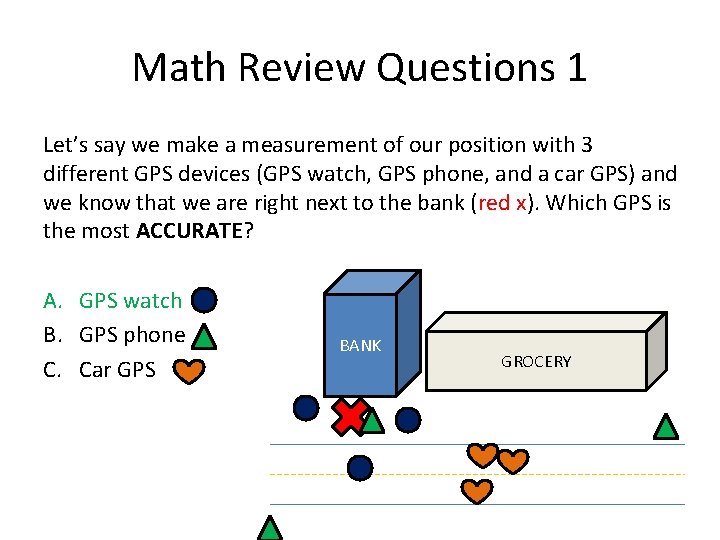 Math Review Questions 1

Let's say we make a measurement of our position with 3 different GPS devices (GPS watch, GPS phone, and a car GPS) and we know that we are right next to the bank (red x). Which GPS is the most ACCURATE?

A. GPS watch
B. GPS phone
C. Car GPS

BANK

GROCERY